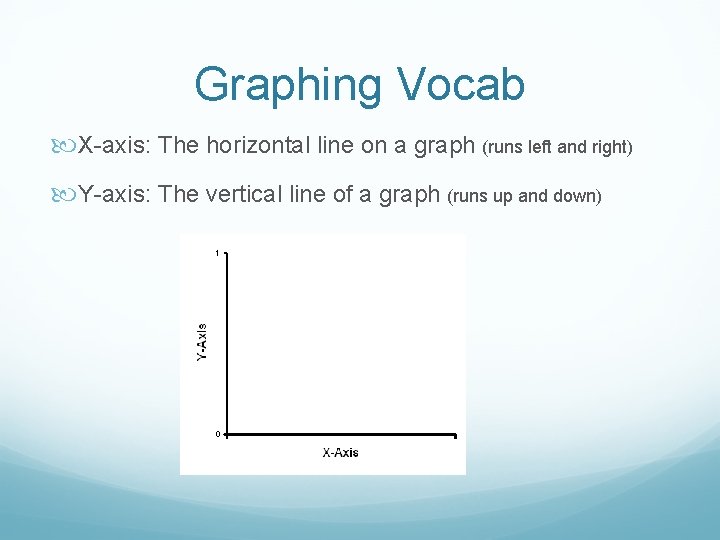 Graphing Vocab

X-axis: The horizontal line on a graph (runs left and right)

Y-axis: The vertical line of a graph (runs up and down)

1

Y-Axis

0

X-Axis